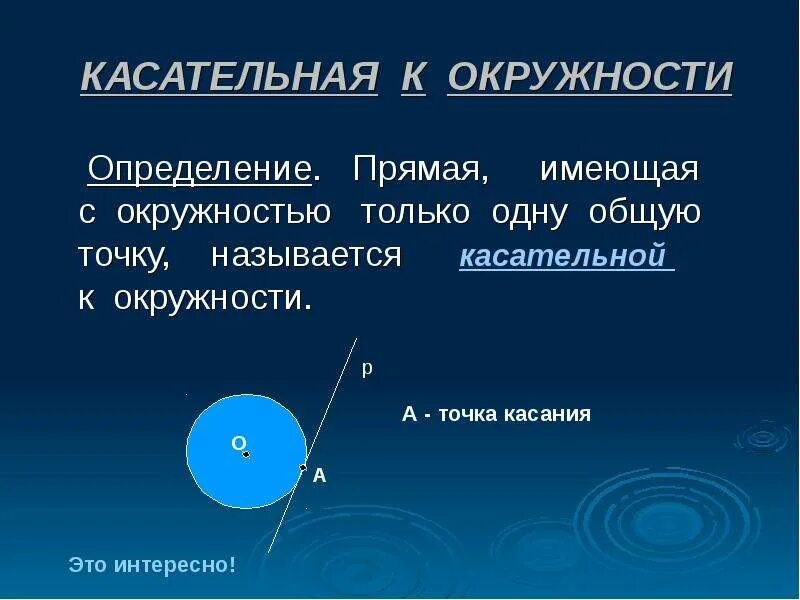 КАСАТЕЛЬНАЯ К ОКРУЖНОСТИ

Определение. Прямая, имеющая с окружностью только одну общую точку, называется касательной к окружности.

p

A - точка касания

O

A

Это интересно!